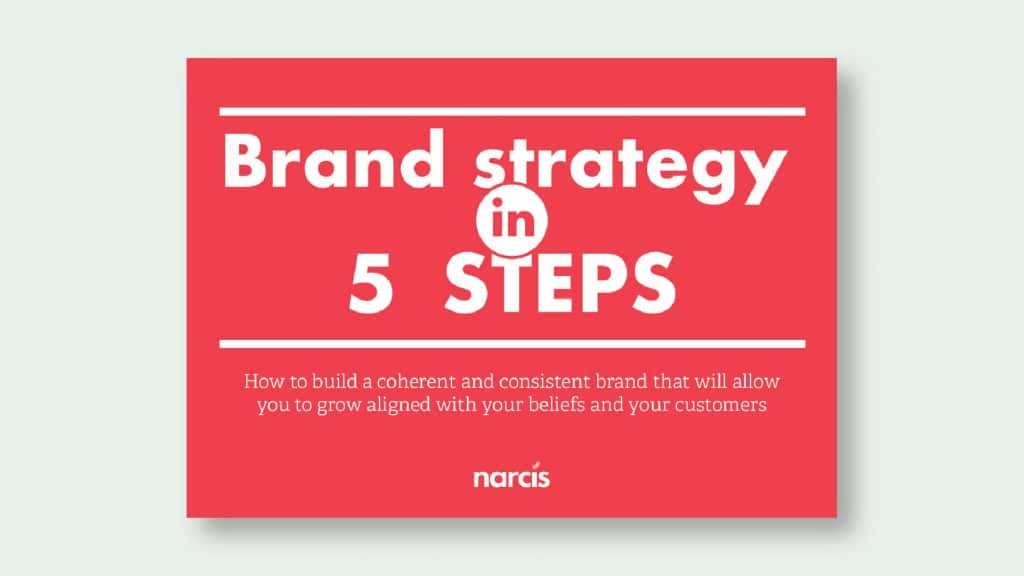 Brand strategy
in
5 STEPS

How to build a coherent and consistent brand that will allow you to grow aligned with your beliefs and your customers

narcís